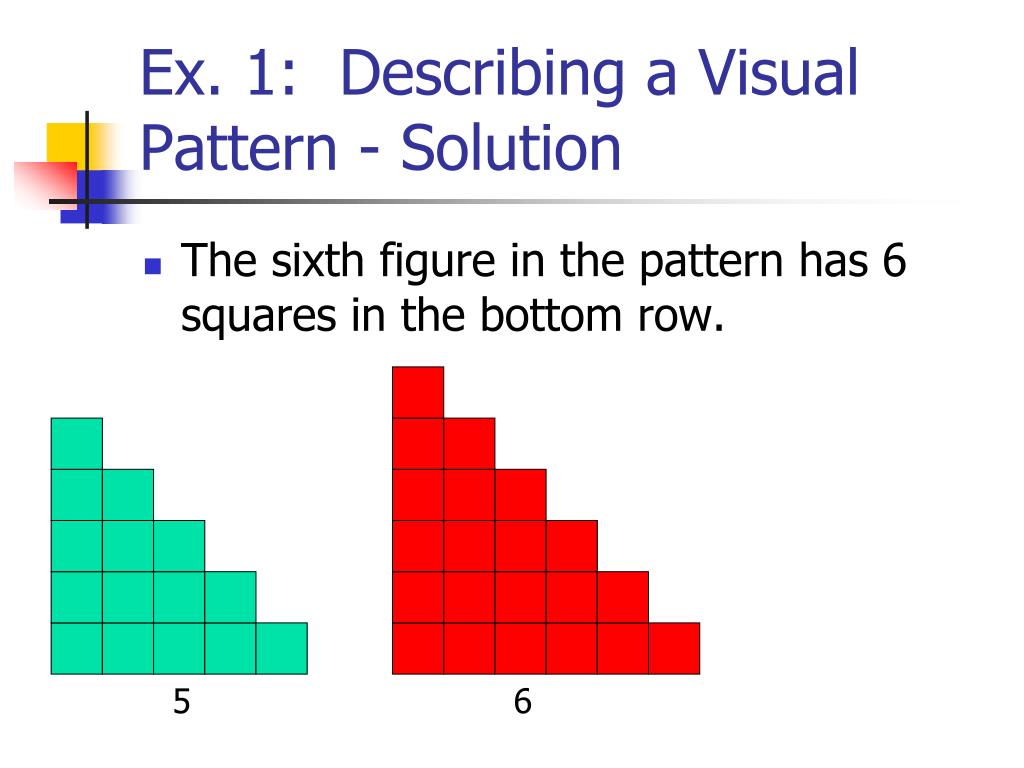 Ex. 1: Describing a Visual Pattern - Solution

The sixth figure in the pattern has 6 squares in the bottom row.

5

6